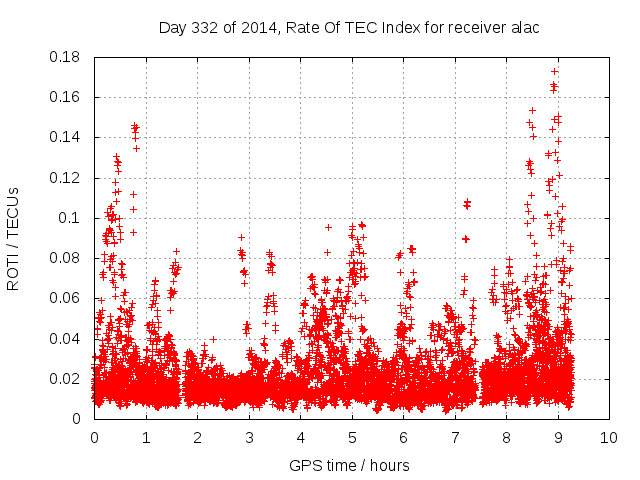 Day 332 of 2014, Rate Of TEC Index for receiver alac

ROTI / TECUs

0.18
0.16
0.14
0.12
0.1
0.08
0.06
0.04
0.02
0

0 1 2 3 4 5 6 7 8 9 10

GPS time / hours